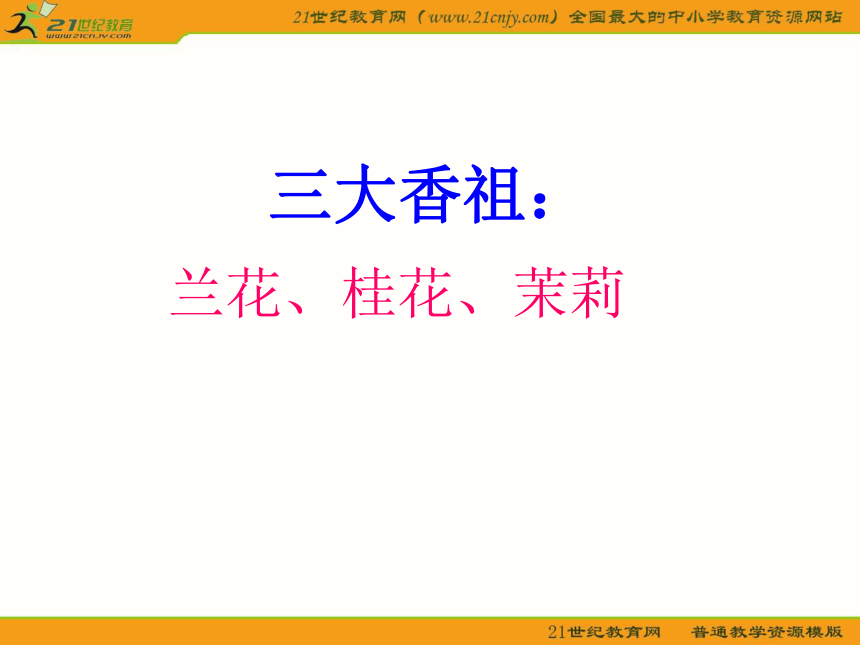 21世纪教育
www.21cnjy.com

21世纪教育网（www.21cnjy.com）全国最大的中小学教育资源网站

三大香祖：

兰花、桂花、茉莉

21世纪教育网　普通教学资源模版